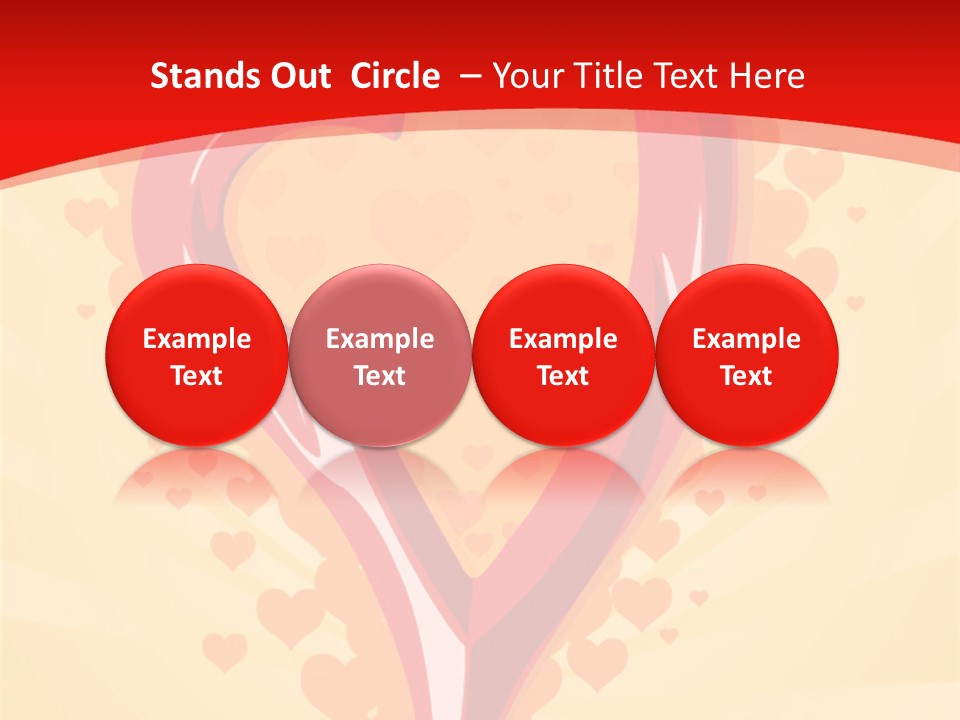 Stands Out Circle – Your Title Text Here

Example Text

Example Text

Example Text

Example Text